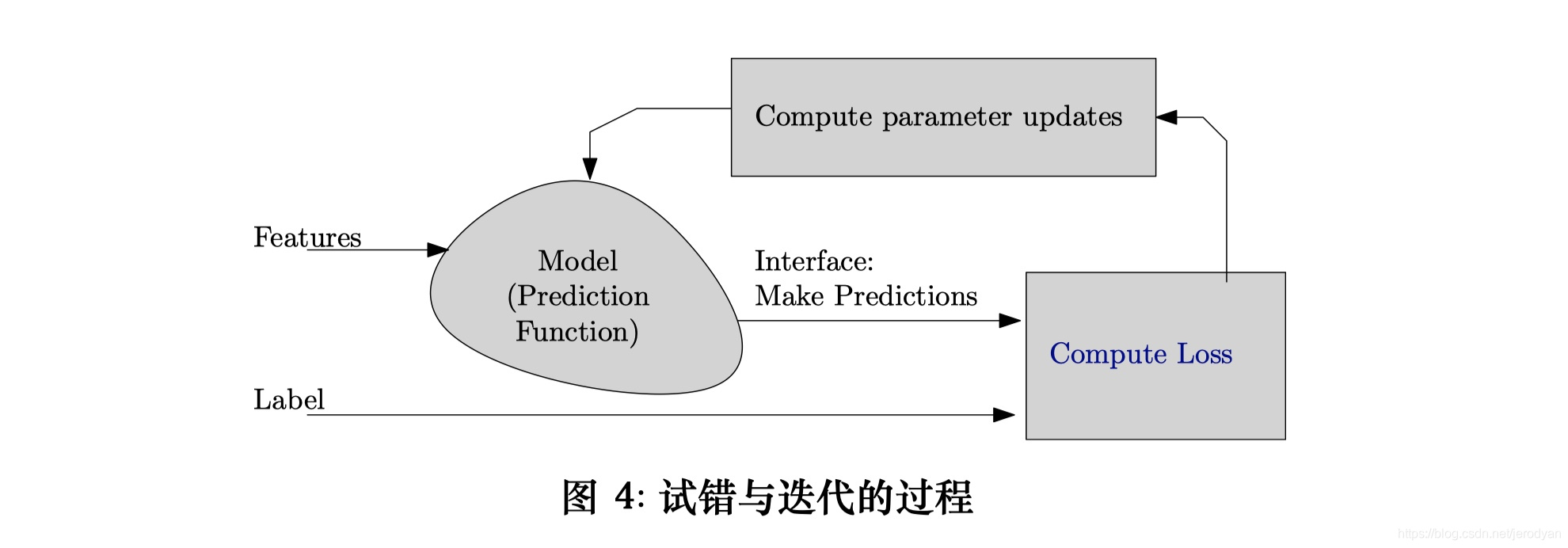 Compute parameter updates

Features

Model
(Prediction
Function)

Interface:
Make Predictions

Compute Loss

Label

图 4: 试错与迭代的过程

https://blog.csdn.net/jerodyan